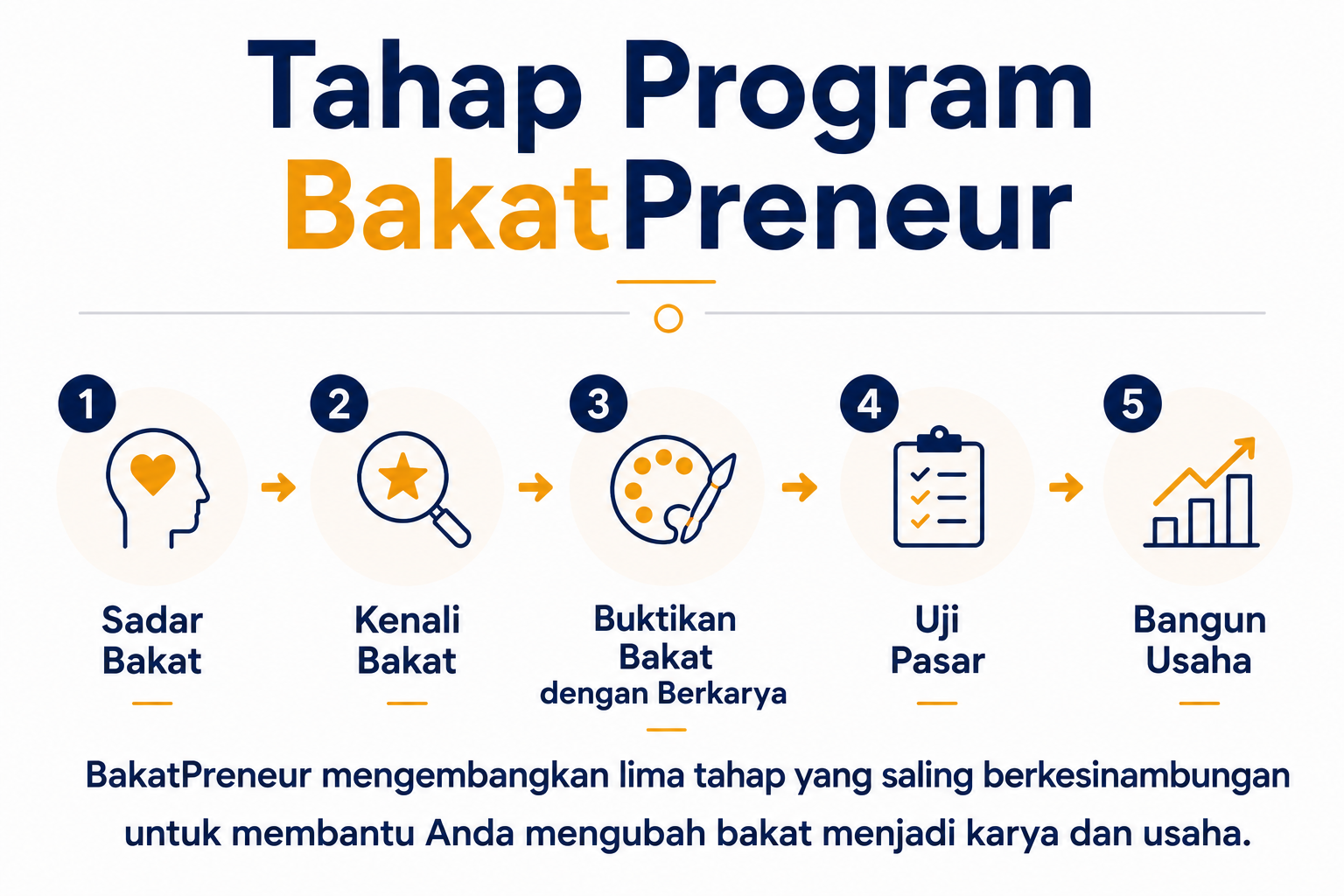 Tahap Program
BakatPreneur

1
Sadar Bakat

2
Kenali Bakat

3
Buktikan Bakat dengan Berkarya

4
Uji Pasar

5
Bangun Usaha

BakatPreneur mengembangkan lima tahap yang saling berkesinambungan untuk membantu Anda mengubah bakat menjadi karya dan usaha.